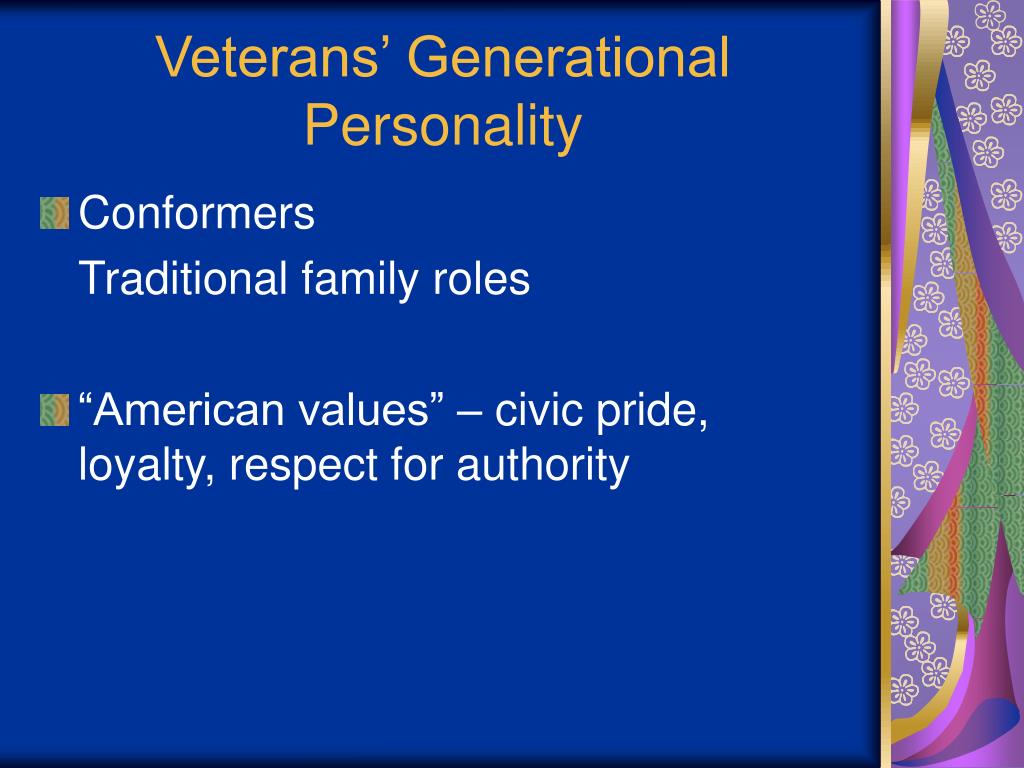 Veterans’ Generational Personality

Conformers

Traditional family roles

“American values” – civic pride, loyalty, respect for authority